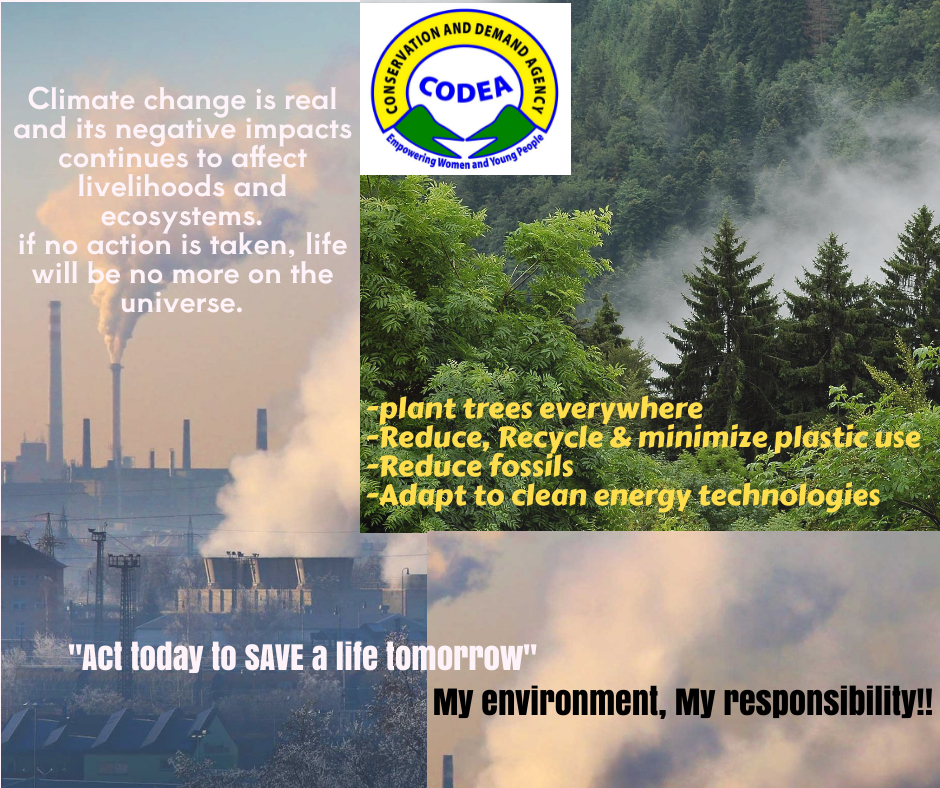 Climate change is real and its negative impacts continues to affect livelihoods and ecosystems.
if no action is taken, life will be no more on the universe.

CONSERVATION AND DEMAND AGENCY
CODEA
Empowering Women and Young People

-plant trees everywhere
-Reduce, Recycle & minimize plastic use
-Reduce fossils
-Adapt to clean energy technologies

"Act today to SAVE a life tomorrow"

My environment, My responsibility!!